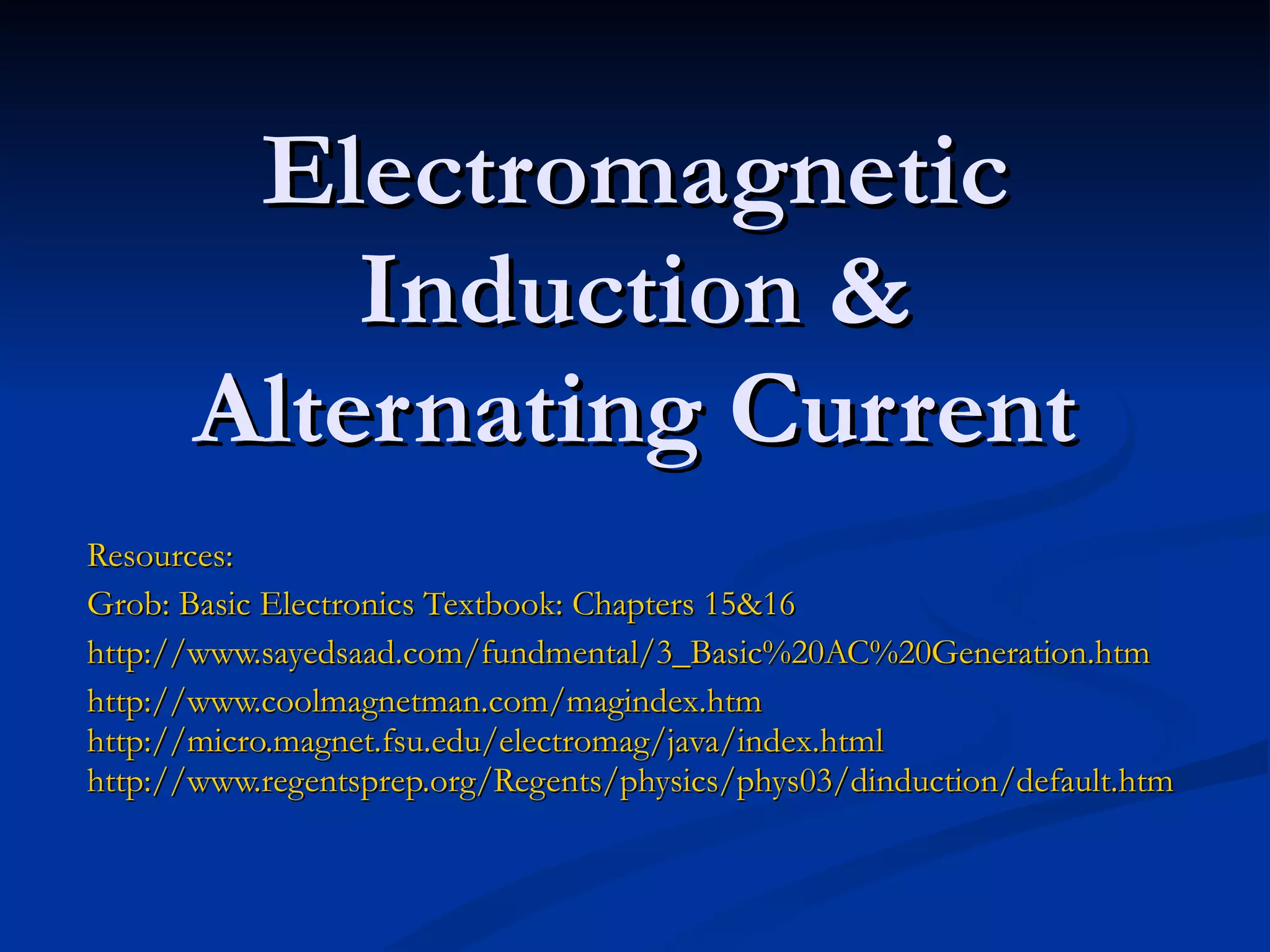 Electromagnetic Induction & Alternating Current

Resources:

Grob: Basic Electronics Textbook: Chapters 15&16

http://www.sayedsaad.com/fundmental/3_Basic%20AC%20Generation.htm

http://www.coolmagnetman.com/magindex.htm
http://micro.magnet.fsu.edu/electromag/java/index.html
http://www.regentsprep.org/Regents/physics/phys03/dinduction/default.htm